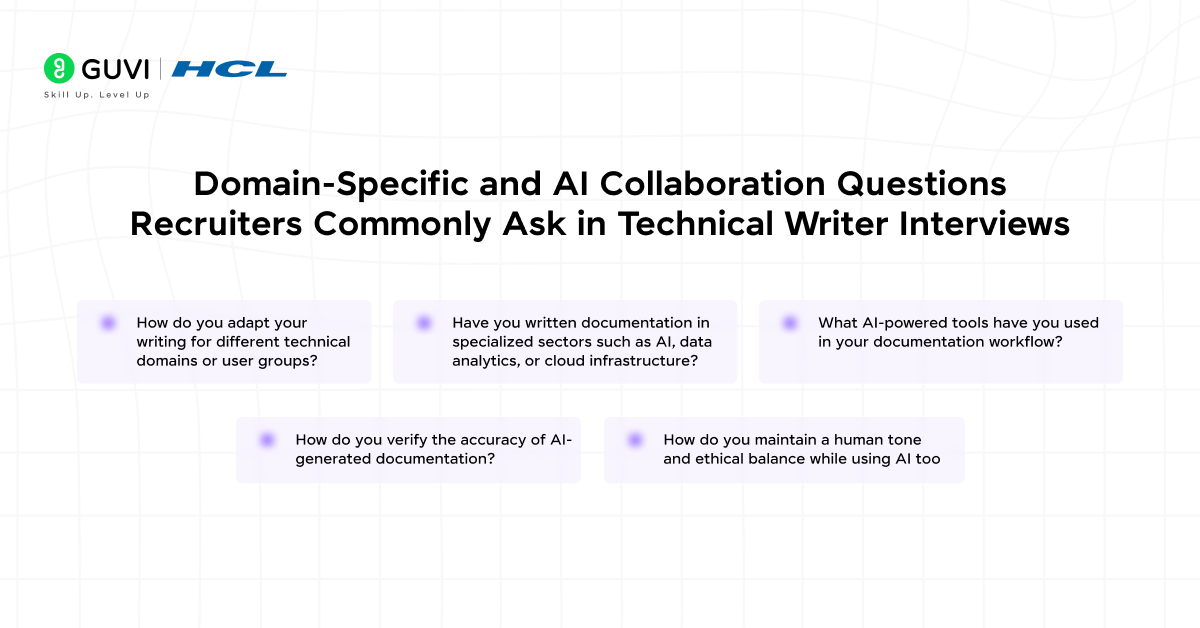 GUVI | HCL
Skill Up. Level Up

Domain-Specific and AI Collaboration Questions Recruiters Commonly Ask in Technical Writer Interviews

How do you adapt your writing for different technical domains or user groups?

Have you written documentation in specialized sectors such as AI, data analytics, or cloud infrastructure?

What AI-powered tools have you used in your documentation workflow?

How do you verify the accuracy of AI-generated documentation?

How do you maintain a human tone and ethical balance while using AI too